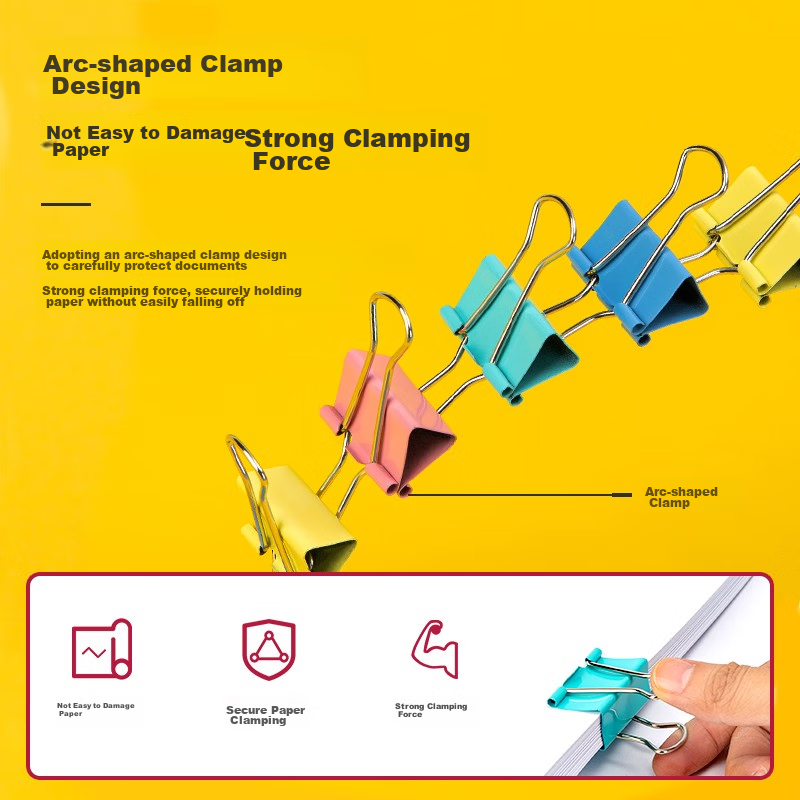 Arc-shaped Clamp Design

Not Easy to Damage Paper

Strong Clamping Force

Adopting an arc-shaped clamp design to carefully protect documents

Strong clamping force, securely holding paper without easily falling off

Arc-shaped Clamp

Not Easy to Damage Paper

Secure Paper Clamping

Strong Clamping Force